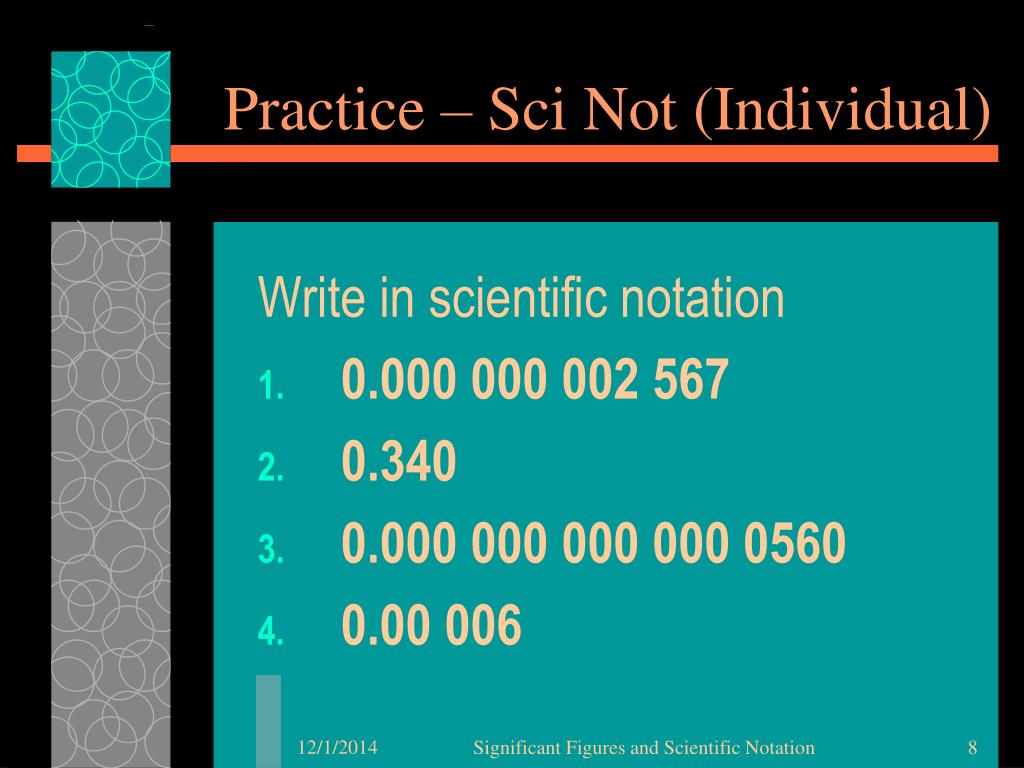 Practice – Sci Not (Individual)

Write in scientific notation

1. 0.000 000 002 567
2. 0.340
3. 0.000 000 000 000 0560
4. 0.00 006

12/1/2014 Significant Figures and Scientific Notation 8